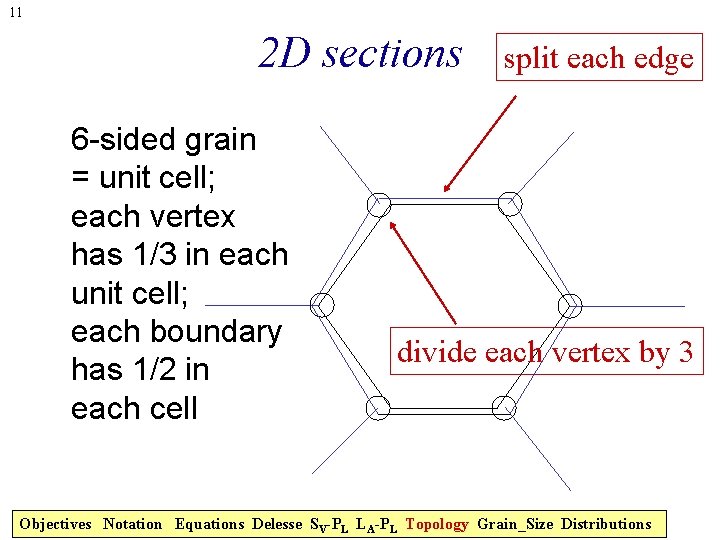 11

2D sections

split each edge

6-sided grain = unit cell; each vertex has 1/3 in each unit cell; each boundary has 1/2 in each cell

divide each vertex by 3

Objectives Notation Equations Delesse $S_V$-$P_L$ $L_A$-$P_L$ Topology Grain_Size Distributions